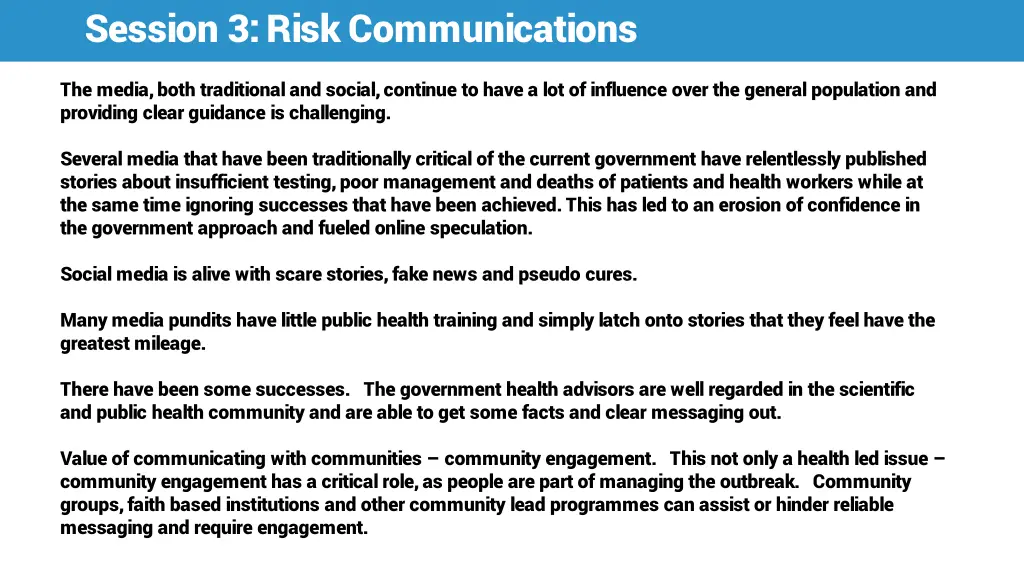 Session 3: Risk Communications

The media, both traditional and social, continue to have a lot of influence over the general population and providing clear guidance is challenging.

Several media that have been traditionally critical of the current government have relentlessly published stories about insufficient testing, poor management and deaths of patients and health workers while at the same time ignoring successes that have been achieved. This has led to an erosion of confidence in the government approach and fueled online speculation.

Social media is alive with scare stories, fake news and pseudo cures.

Many media pundits have little public health training and simply latch onto stories that they feel have the greatest mileage.

There have been some successes. The government health advisors are well regarded in the scientific and public health community and are able to get some facts and clear messaging out.

Value of communicating with communities – community engagement. This not only a health led issue – community engagement has a critical role, as people are part of managing the outbreak. Community groups, faith based institutions and other community lead programmes can assist or hinder reliable messaging and require engagement.